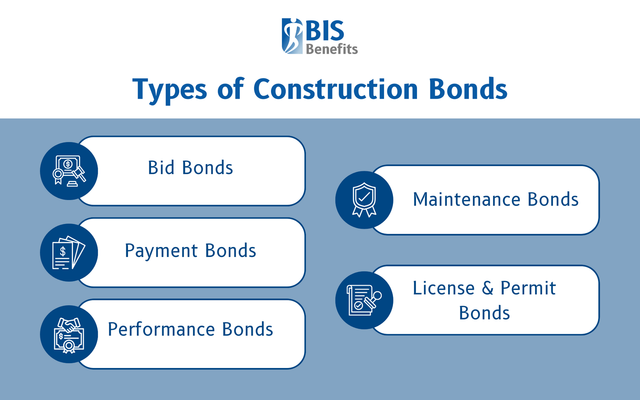 BIS
Benefits

Types of Construction Bonds

Bid Bonds

Payment Bonds

Performance Bonds

Maintenance Bonds

License & Permit Bonds